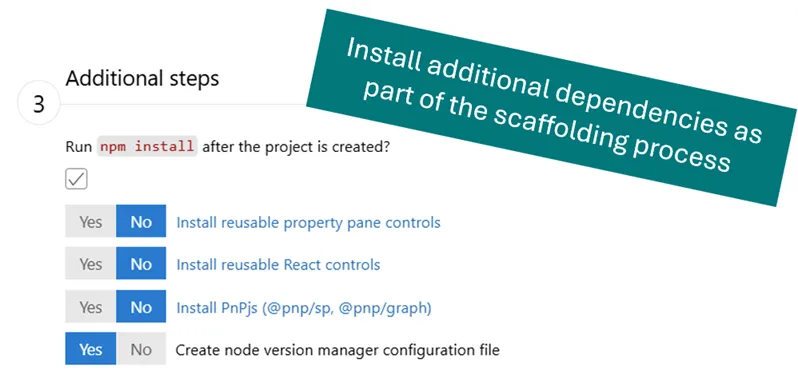 Install additional dependencies as part of the scaffolding process

3

Additional steps

Run npm install after the project is created?

Yes No Install reusable property pane controls

Yes No Install reusable React controls

Yes No Install PnPjs (@pnp/sp, @pnp/graph)

Yes No Create node version manager configuration file